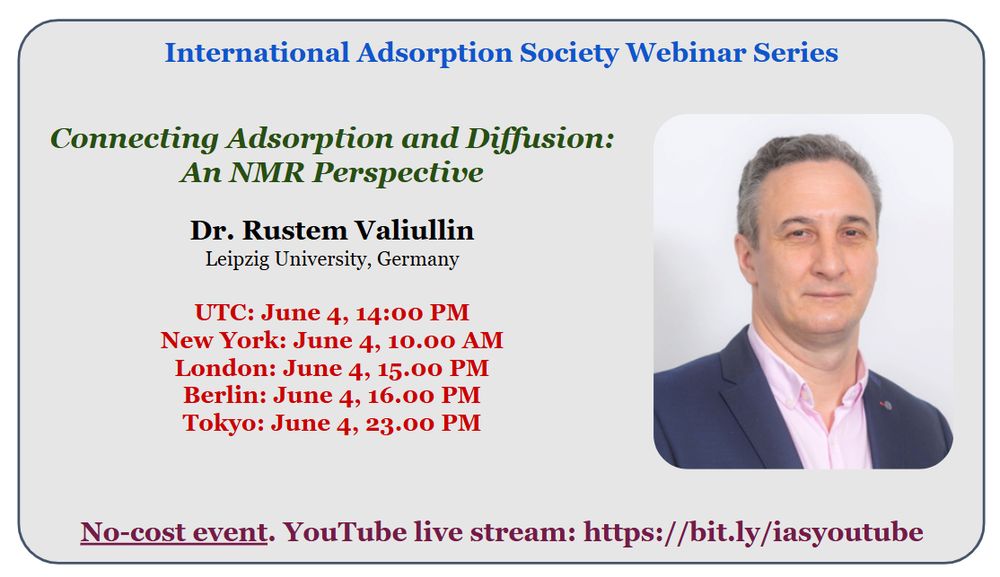 International Adsorption Society Webinar Series

Connecting Adsorption and Diffusion: An NMR Perspective

Dr. Rustem Valiullin
Leipzig University, Germany

UTC: June 4, 14:00 PM
New York: June 4, 10.00 AM
London: June 4, 15.00 PM
Berlin: June 4, 16.00 PM
Tokyo: June 4, 23.00 PM

No-cost event. YouTube live stream: https://bit.ly/iasyoutube